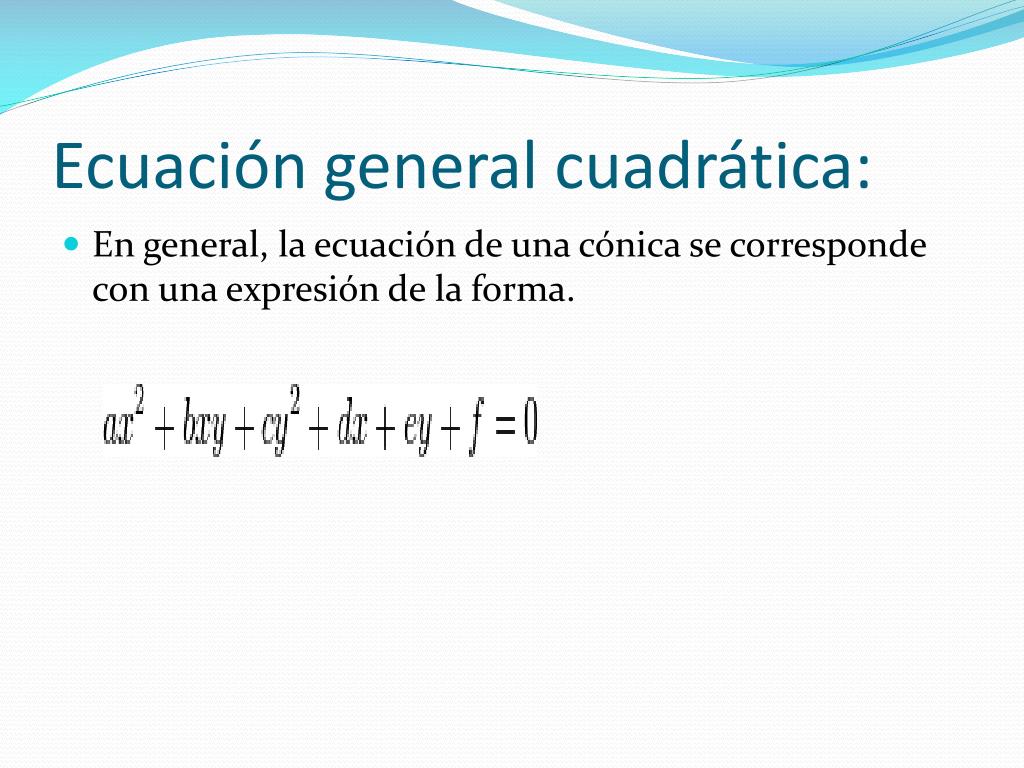 Ecuación general cuadrática:

En general, la ecuación de una cónica se corresponde con una expresión de la forma.

$ax^2 + bxy + cy^2 + dx + ey + f = 0$